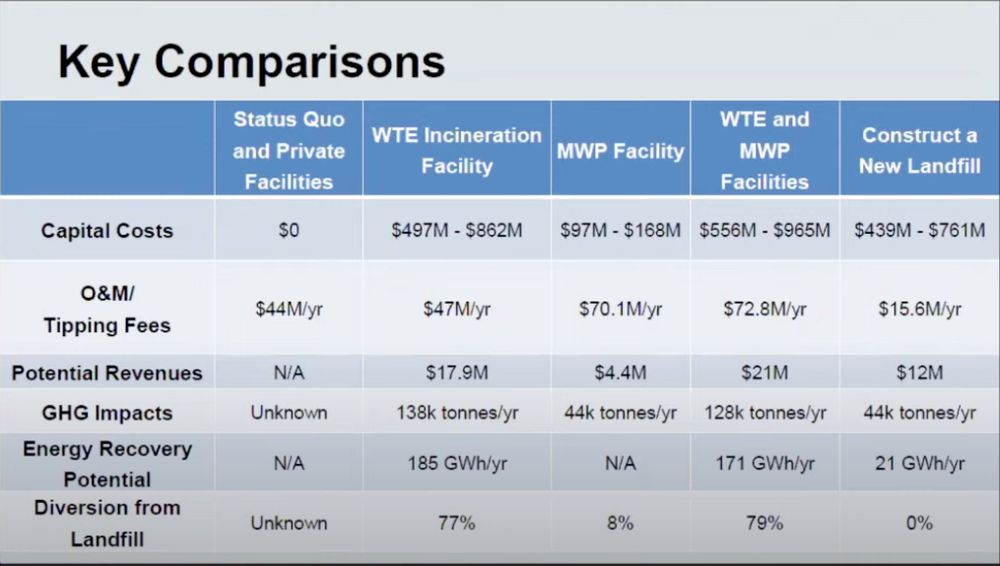 Key Comparisons

| | Status Quo and Private Facilities | WTE Incineration Facility | MWP Facility | WTE and MWP Facilities | Construct a New Landfill |
|---|---|---|---|---|---|
| Capital Costs | \$0 | \$497M - \$862M | \$97M - \$168M | \$556M - \$965M | \$439M - \$761M |
| O&M/ Tipping Fees | \$44M/yr | \$47M/yr | \$70.1M/yr | \$72.8M/yr | \$15.6M/yr |
| Potential Revenues | N/A | \$17.9M | \$4.4M | \$21M | \$12M |
| GHG Impacts | Unknown | 138k tonnes/yr | 44k tonnes/yr | 128k tonnes/yr | 44k tonnes/yr |
| Energy Recovery Potential | N/A | 185 GWh/yr | N/A | 171 GWh/yr | 21 GWh/yr |
| Diversion from Landfill | Unknown | 77% | 8% | 79% | 0% |